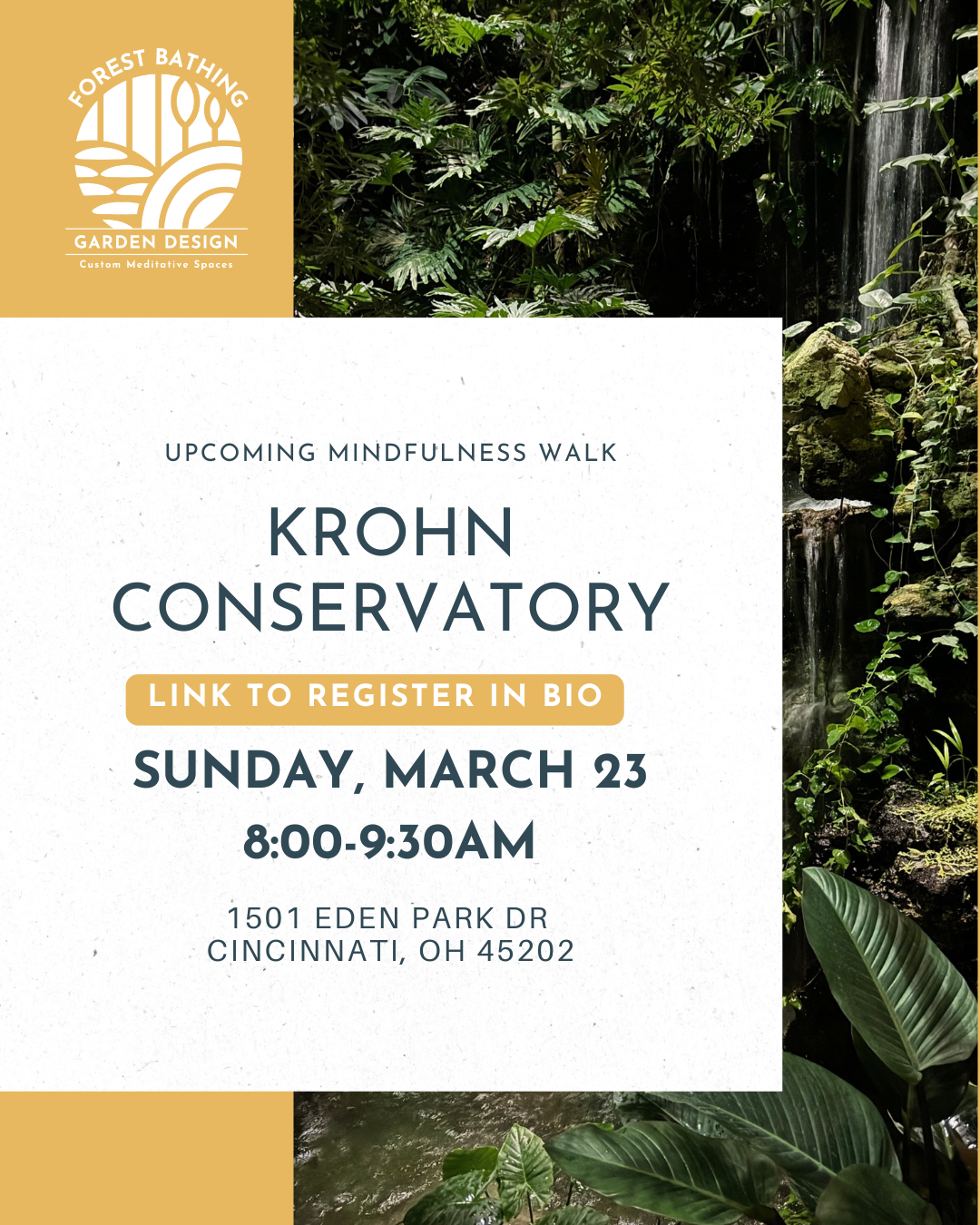 FOREST BATHING
GARDEN DESIGN
Custom Meditative Spaces

UPCOMING MINDFULNESS WALK

KROHN CONSERVATORY

LINK TO REGISTER IN BIO

SUNDAY, MARCH 23

8:00-9:30AM

1501 EDEN PARK DR
CINCINNATI, OH 45202